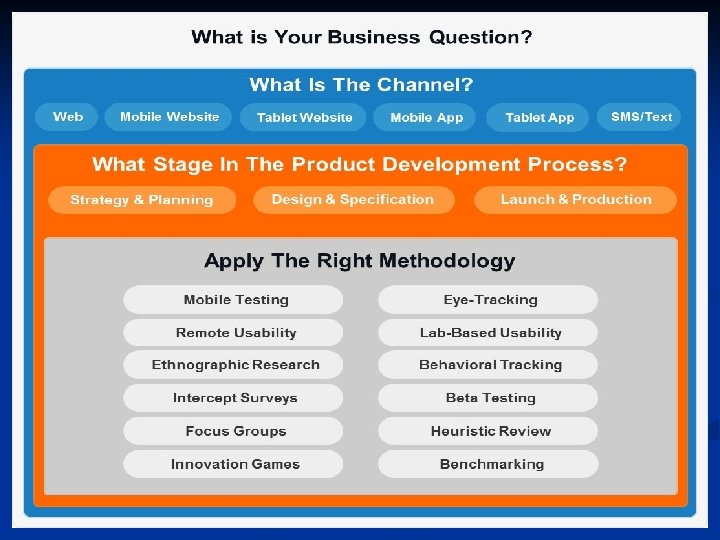 What is Your Business Question?

What Is The Channel?

Web

Mobile Website

Tablet Website

Mobile App

Tablet App

SMS/Text

What Stage In The Product Development Process?

Strategy & Planning

Design & Specification

Launch & Production

Apply The Right Methodology

Mobile Testing

Remote Usability

Ethnographic Research

Intercept Surveys

Focus Groups

Innovation Games

Eye-Tracking

Lab-Based Usability

Behavioral Tracking

Beta Testing

Heuristic Review

Benchmarking